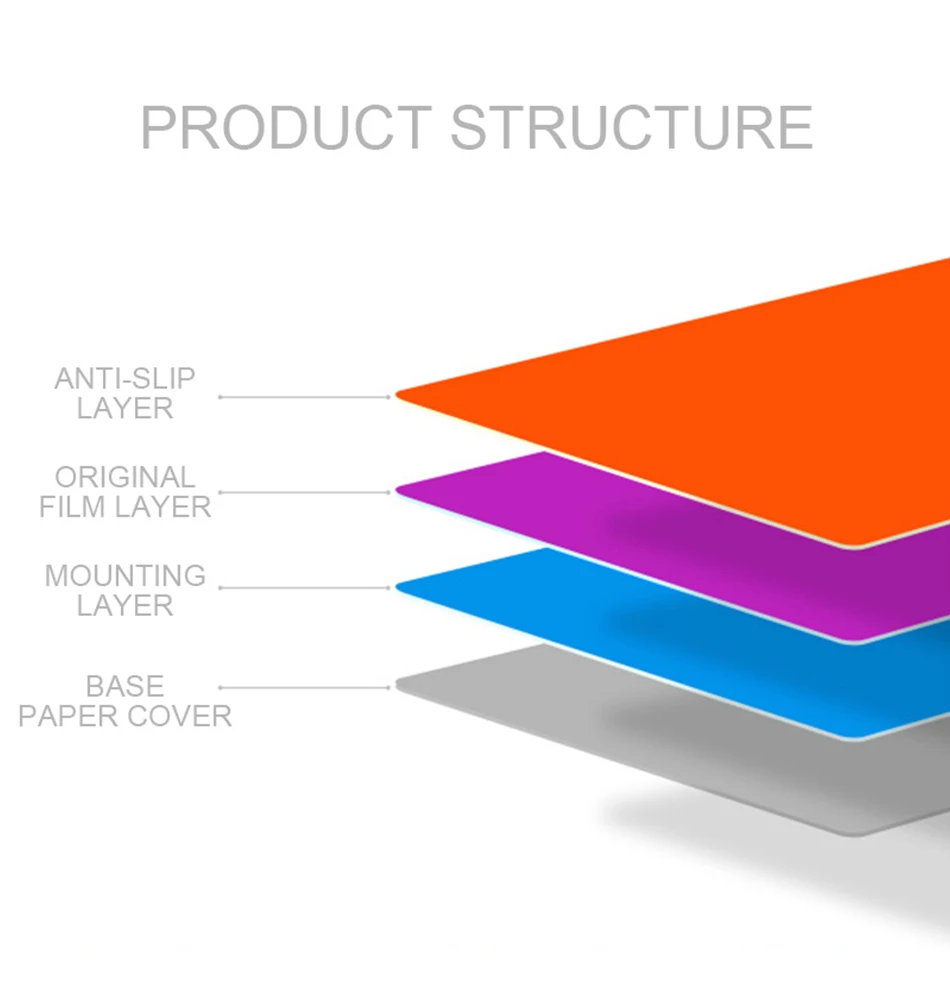 PRODUCT STRUCTURE

ANTI-SLIP LAYER

ORIGINAL FILM LAYER

MOUNTING LAYER

BASE PAPER COVER